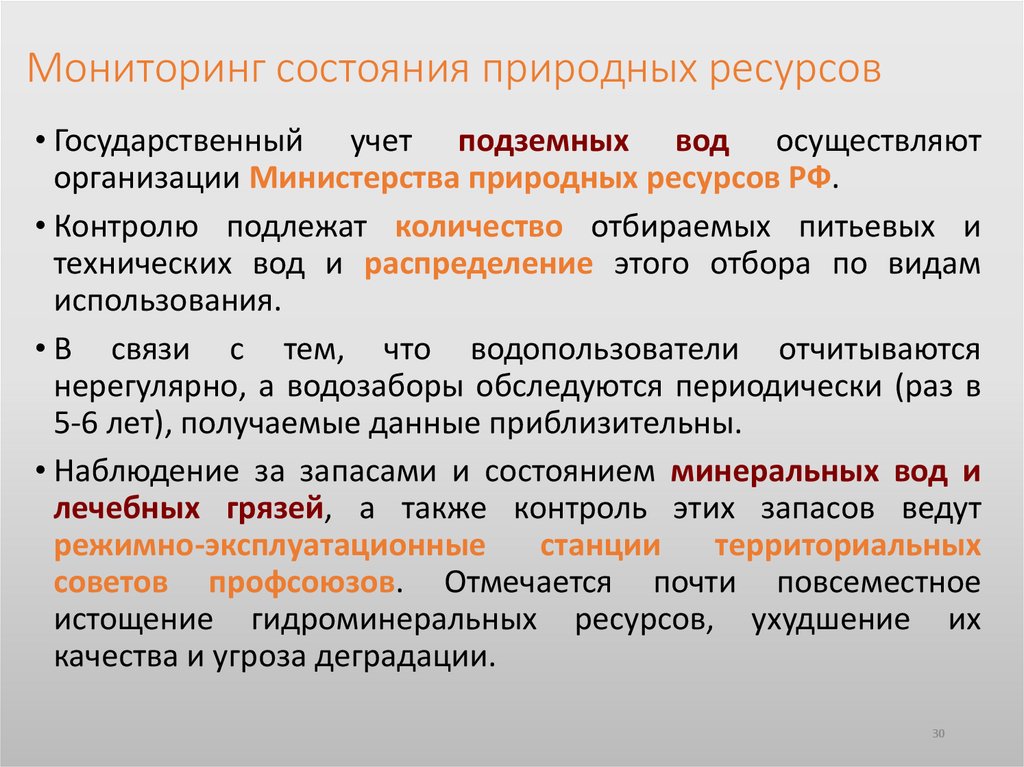 Мониторинг состояния природных ресурсов

• Государственный учет подземных вод осуществляют организации Министерства природных ресурсов РФ.

• Контролю подлежат количество отбираемых питьевых и технических вод и распределение этого отбора по видам использования.

• В связи с тем, что водопользователи отчитываются нерегулярно, а водозаборы обследуются периодически (раз в 5-6 лет), получаемые данные приблизительны.

• Наблюдение за запасами и состоянием минеральных вод и лечебных грязей, а также контроль этих запасов ведут режимно-эксплуатационные станции территориальных советов профсоюзов. Отмечается почти повсеместное истощение гидроминеральных ресурсов, ухудшение их качества и угроза деградации.

30